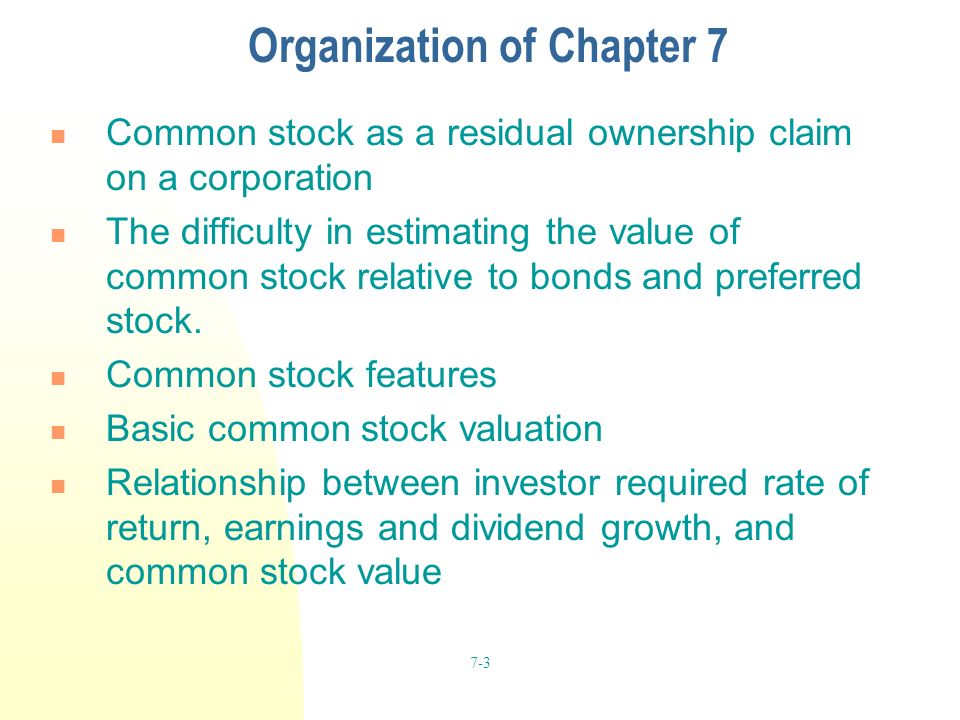 Organization of Chapter 7

- Common stock as a residual ownership claim on a corporation
- The difficulty in estimating the value of common stock relative to bonds and preferred stock.
- Common stock features
- Basic common stock valuation
- Relationship between investor required rate of return, earnings and dividend growth, and common stock value

7-3